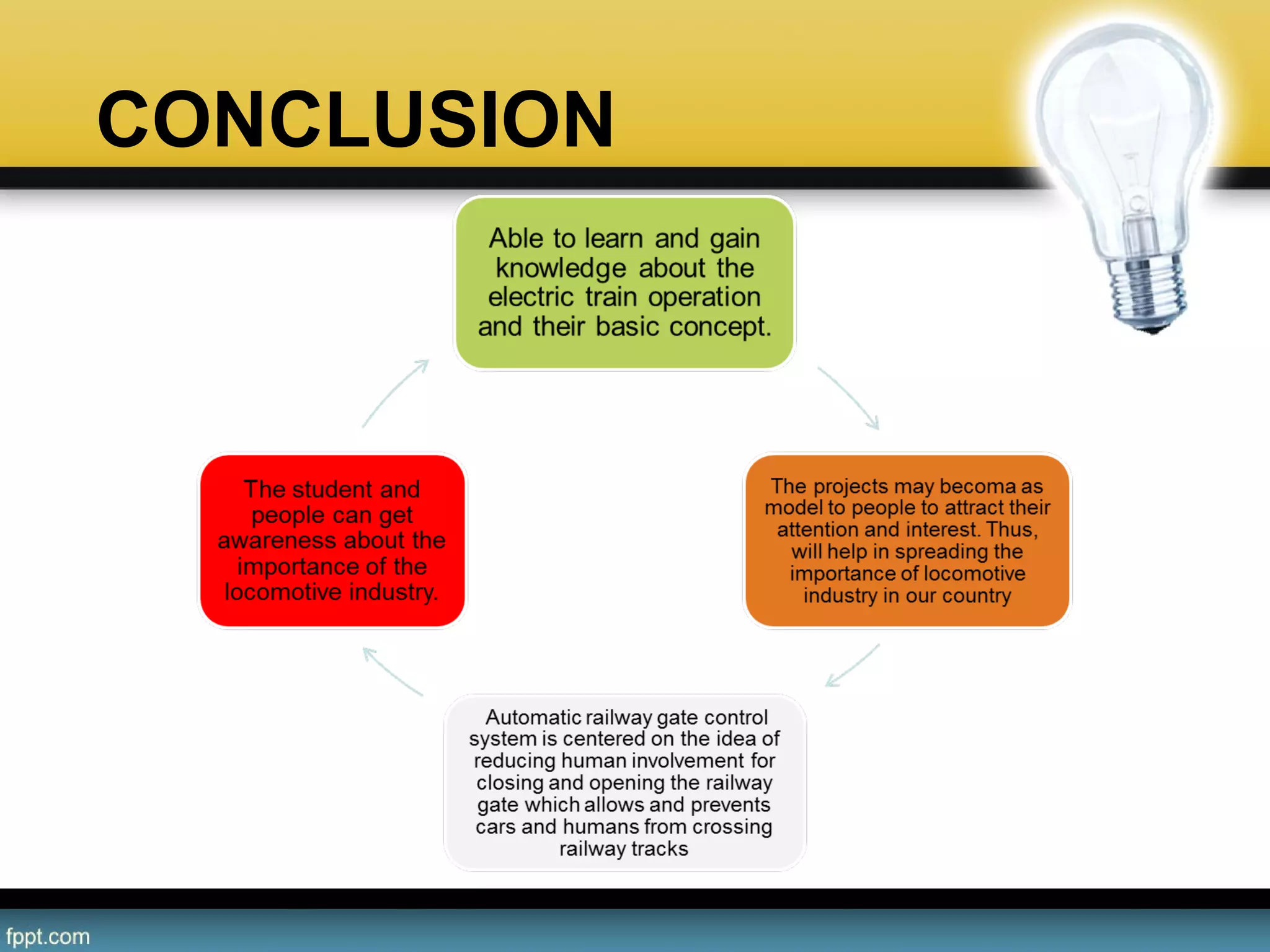 CONCLUSION

Able to learn and gain knowledge about the electric train operation and their basic concept.

The projects may becoma as model to people to attract their attention and interest. Thus, will help in spreading the importance of locomotive industry in our country

Automatic railway gate control system is centered on the idea of reducing human involvement for closing and opening the railway gate which allows and prevents cars and humans from crossing railway tracks

The student and people can get awareness about the importance of the locomotive industry.

fppt.com